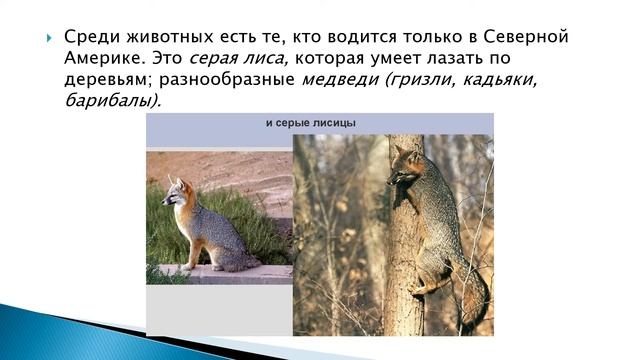 Среди животных есть те, кто водится только в Северной Америке. Это серая лиса, которая умеет лазать по деревьям; разнообразные медведи (гризли, кадьяки, барибалы).

и серые лисицы